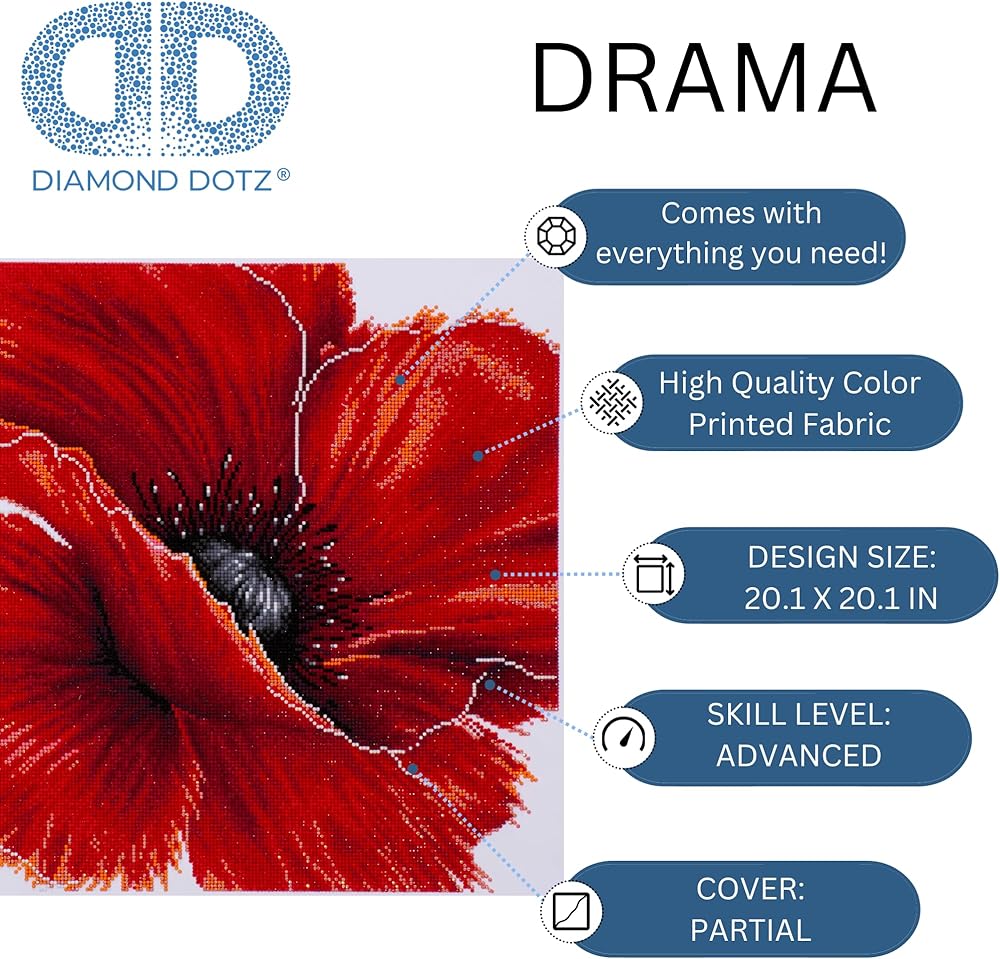 DIAMOND DOTZ®

DRAMA

Comes with everything you need!

High Quality Color Printed Fabric

DESIGN SIZE: 20.1 X 20.1 IN

SKILL LEVEL: ADVANCED

COVER: PARTIAL